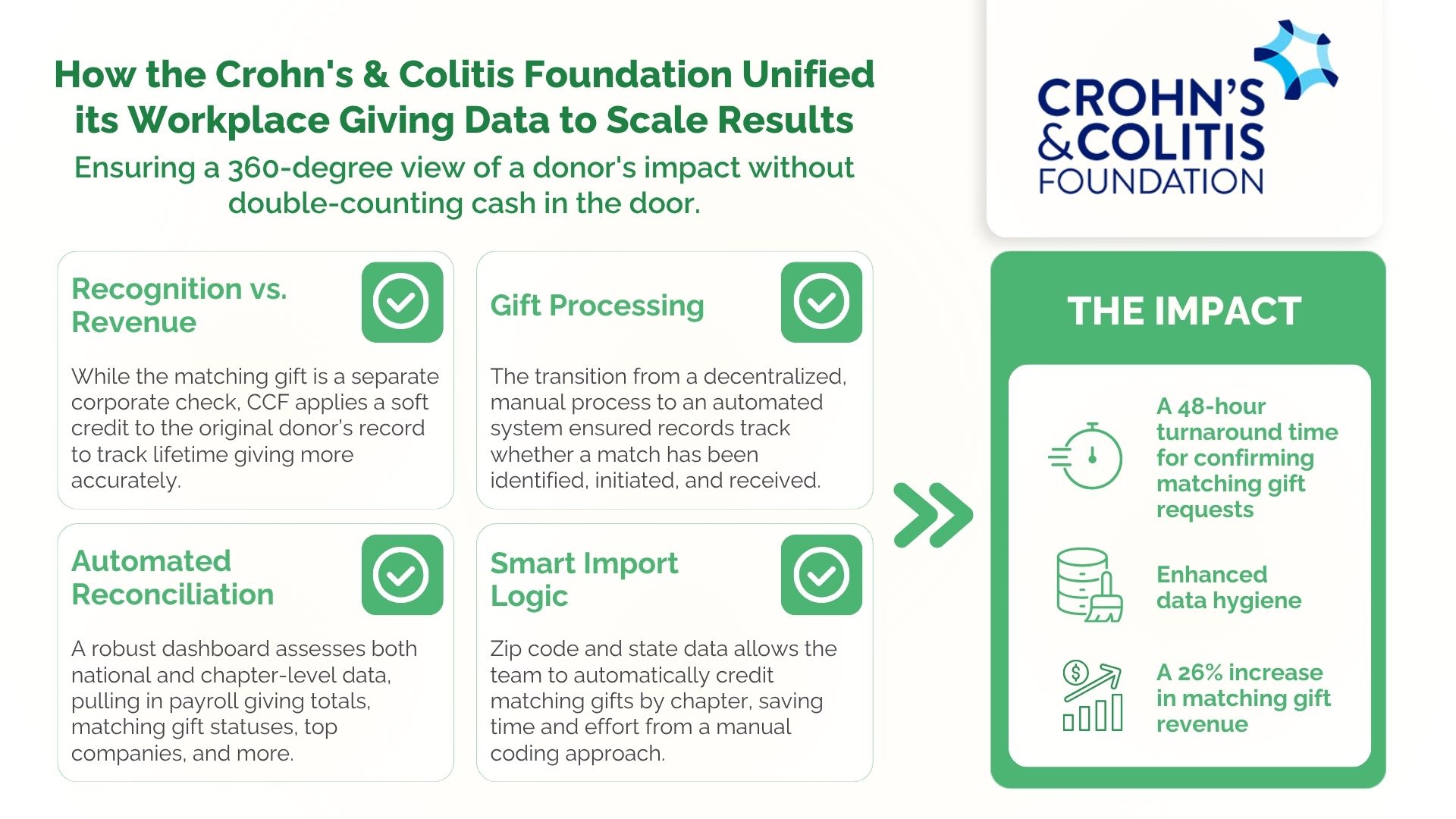 How the Crohn's & Colitis Foundation Unified its Workplace Giving Data to Scale Results

Ensuring a 360-degree view of a donor's impact without double-counting cash in the door.

CROHN'S & COLITIS FOUNDATION

Recognition vs. Revenue

While the matching gift is a separate corporate check, CCF applies a soft credit to the original donor's record to track lifetime giving more accurately.

Gift Processing

The transition from a decentralized, manual process to an automated system ensured records track whether a match has been identified, initiated, and received.

Automated Reconciliation

A robust dashboard assesses both national and chapter-level data, pulling in payroll giving totals, matching gift statuses, top companies, and more.

Smart Import Logic

Zip code and state data allows the team to automatically credit matching gifts by chapter, saving time and effort from a manual coding approach.

THE IMPACT

A 48-hour turnaround time for confirming matching gift requests

Enhanced data hygiene

A 26% increase in matching gift revenue